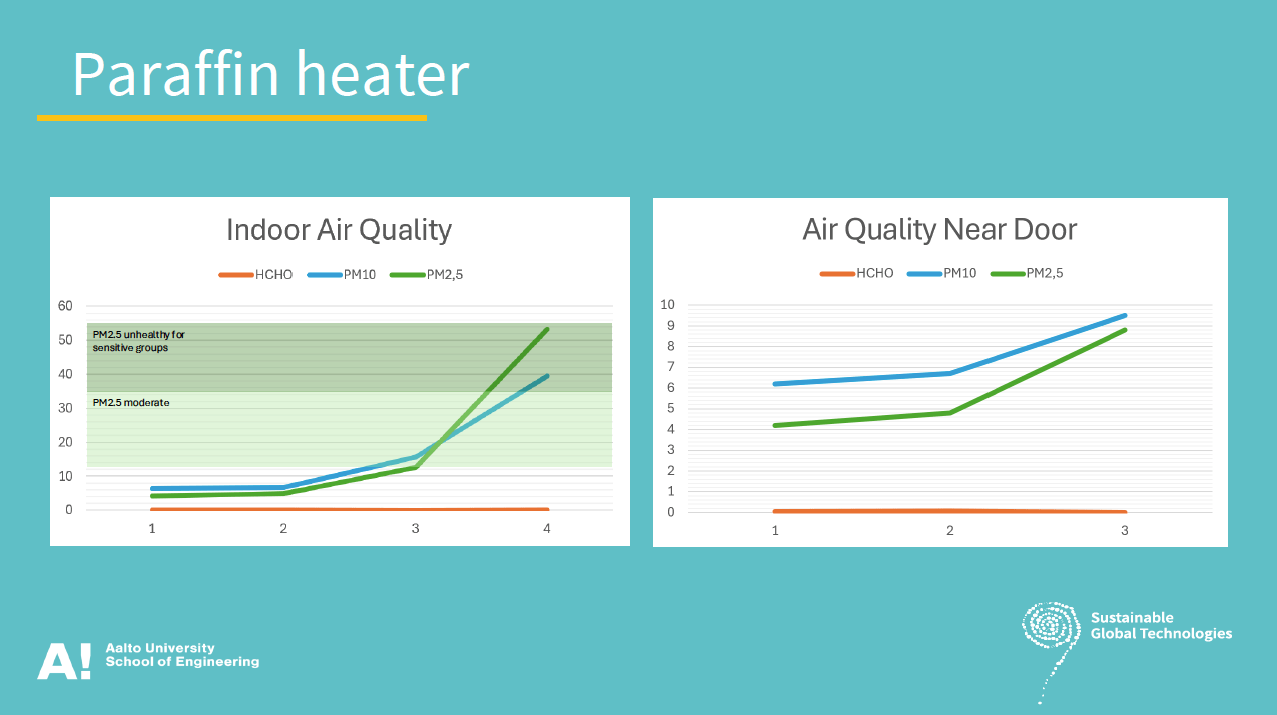 Paraffin heater

Indoor Air Quality

HCHO PM10 PM2,5

60
50
40
30
20
10
0

PM2.5 unhealthy for sensitive groups

PM2.5 moderate

1 2 3 4

Air Quality Near Door

HCHO PM10 PM2,5

10
9
8
7
6
5
4
3
2
1
0

1 2 3

A! Aalto University School of Engineering

Sustainable Global Technologies